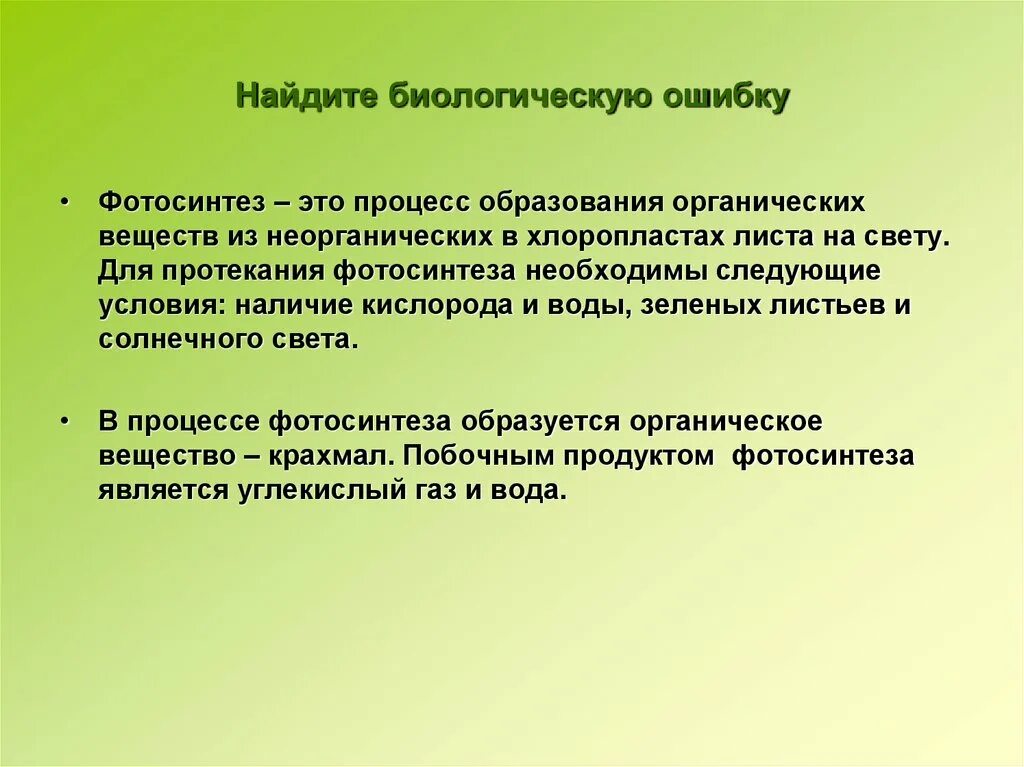 Найдите биологическую ошибку

• Фотосинтез – это процесс образования органических веществ из неорганических в хлоропластах листа на свету. Для протекания фотосинтеза необходимы следующие условия: наличие кислорода и воды, зеленых листьев и солнечного света.

• В процессе фотосинтеза образуется органическое вещество – крахмал. Побочным продуктом фотосинтеза является углекислый газ и вода.